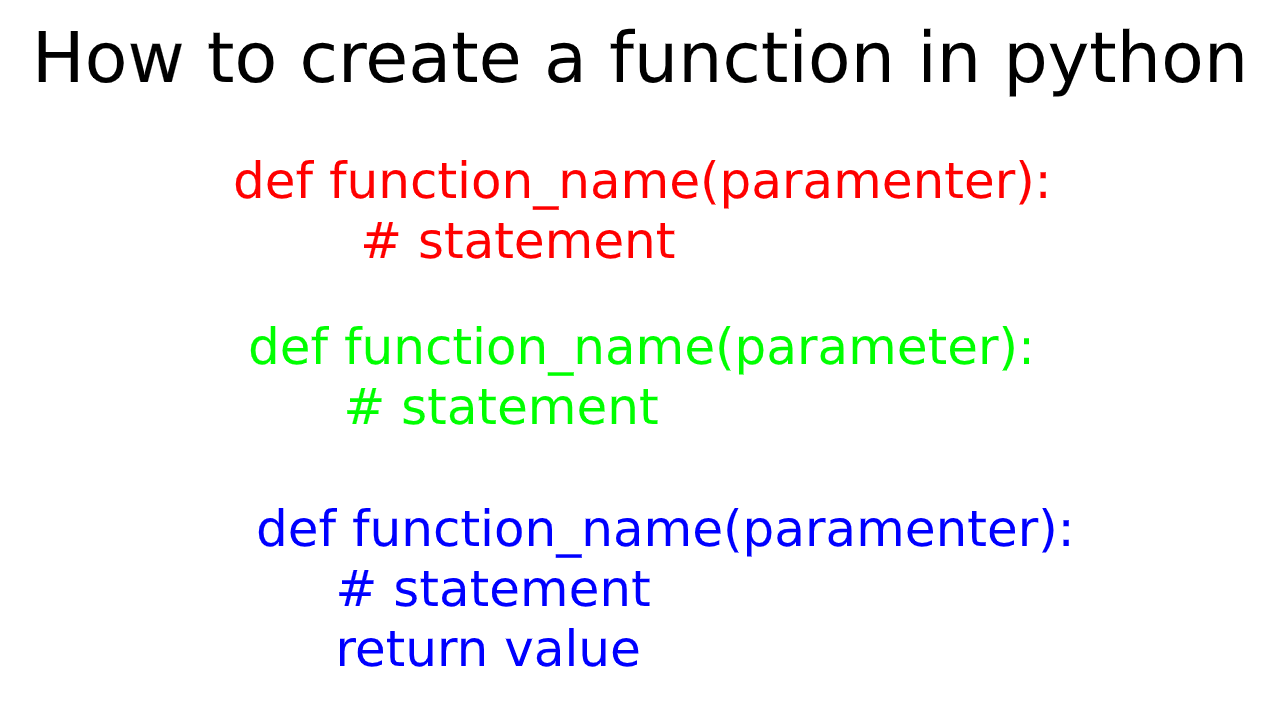 How to create a function in python

def function_name(paramenter):
# statement

def function_name(parameter):
# statement

def function_name(paramenter):
# statement
return value